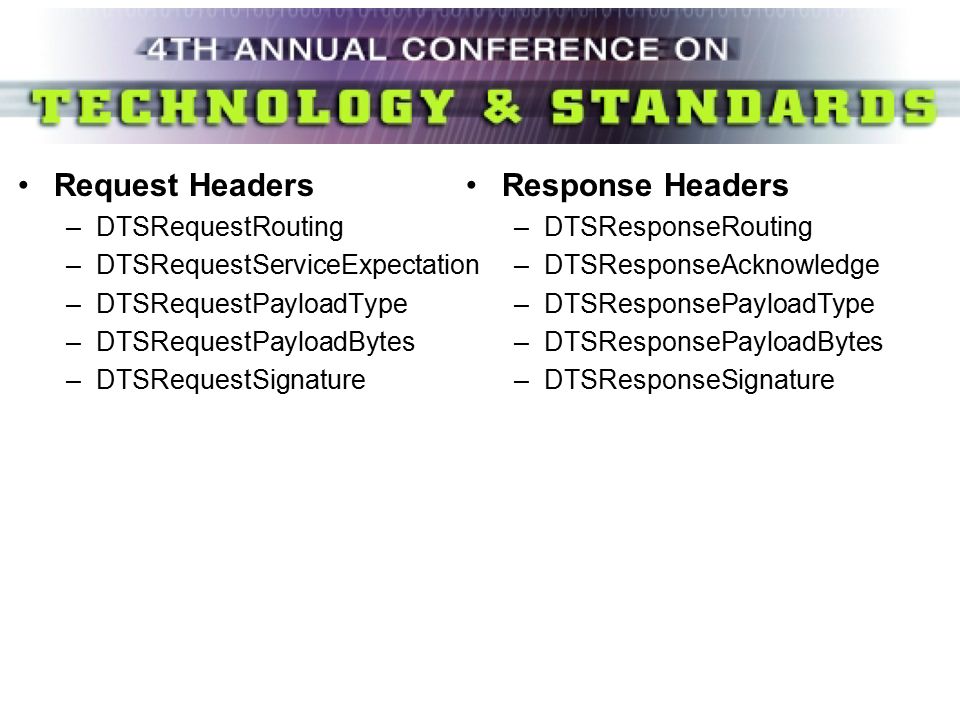 4TH ANNUAL CONFERENCE ON
TECHNOLOGY & STANDARDS

• Request Headers
– DTSRequestRouting
– DTSRequestServiceExpectation
– DTSRequestPayloadType
– DTSRequestPayloadBytes
– DTSRequestSignature

• Response Headers
– DTSResponseRouting
– DTSResponseAcknowledge
– DTSResponsePayloadType
– DTSResponsePayloadBytes
– DTSResponseSignature